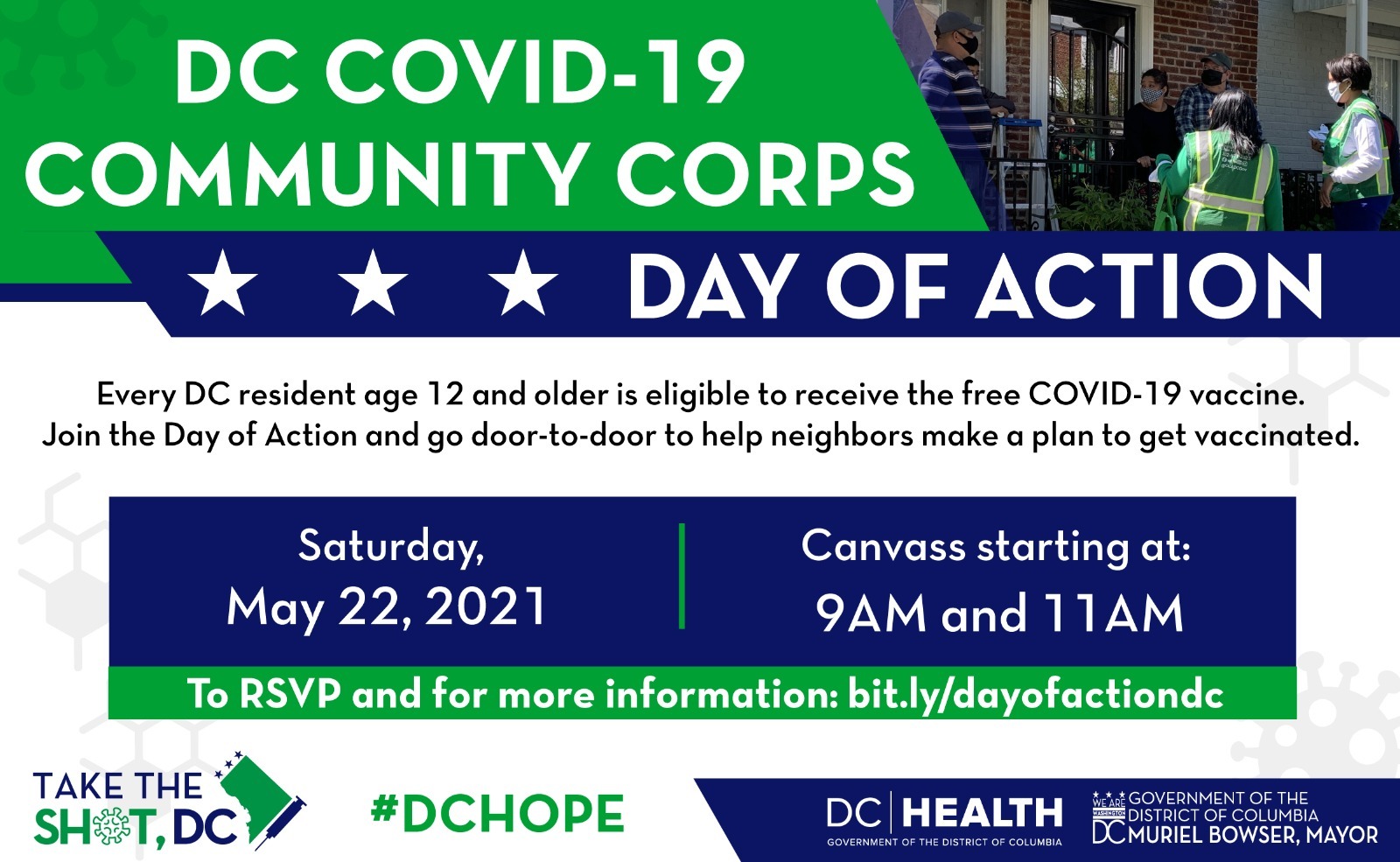 DC COVID-19 COMMUNITY CORPS

★ ★ ★ DAY OF ACTION

Every DC resident age 12 and older is eligible to receive the free COVID-19 vaccine. Join the Day of Action and go door-to-door to help neighbors make a plan to get vaccinated.

Saturday, May 22, 2021

Canvass starting at: 9AM and 11AM

To RSVP and for more information: bit.ly/dayofactiondc

TAKE THE SHOT, DC

#DCHOPE

DC | HEALTH
GOVERNMENT OF THE DISTRICT OF COLUMBIA

WE ARE WASHINGTON DC GOVERNMENT OF THE DISTRICT OF COLUMBIA MURIEL BOWSER, MAYOR